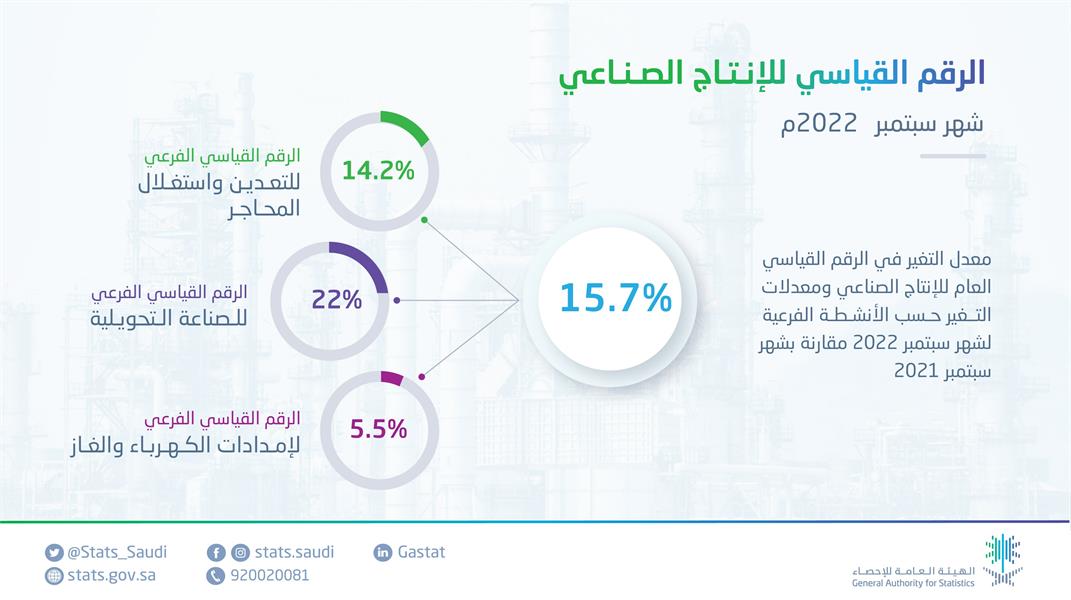 الرقم القياسي للإنتاج الصناعي

شهر سبتمبر 2022م

معدل التغير في الرقم القياسي العام للإنتاج الصناعي ومعدلات التغير حسب الأنشطة الفرعية لشهر سبتمبر 2022 مقارنة بشهر سبتمبر 2021

15.7%

14.2%

الرقم القياسي الفرعي للتعدين واستغلال المحاجر

22%

الرقم القياسي الفرعي للصناعة التحويلية

5.5%

الرقم القياسي الفرعي لإمدادات الكهرباء والغاز

@Stats_Saudi
stats.gov.sa
stats.saudi
920020081
Gastat

الهيئة العامة للإحصاء
General Authority for Statistics